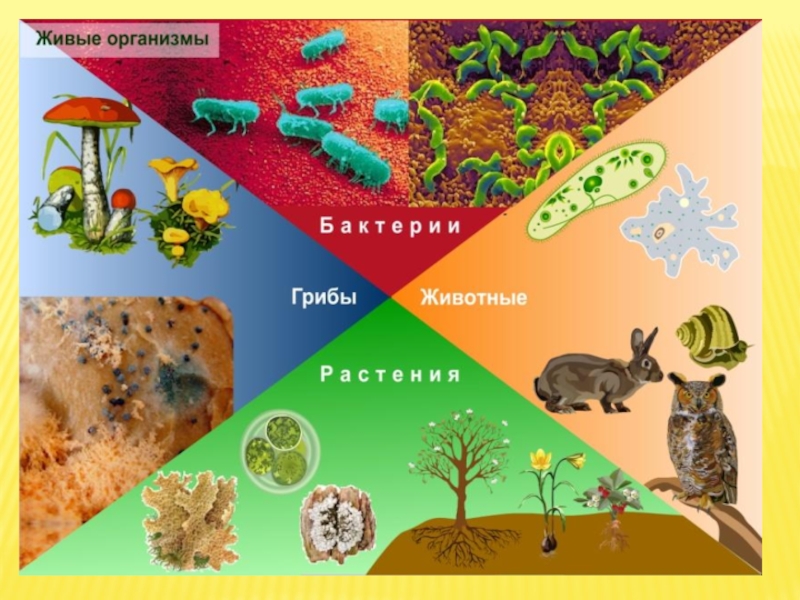 Живые организмы

Бактерии

Грибы

Животные

Растения